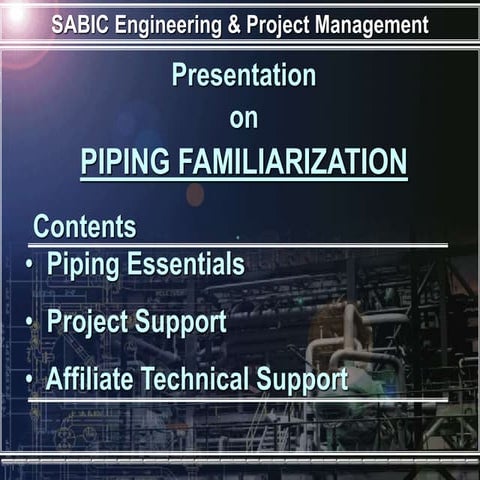 SABIC Engineering & Project Management

Presentation
on
PIPING FAMILIARIZATION

Contents

• Piping Essentials
• Project Support
• Affiliate Technical Support